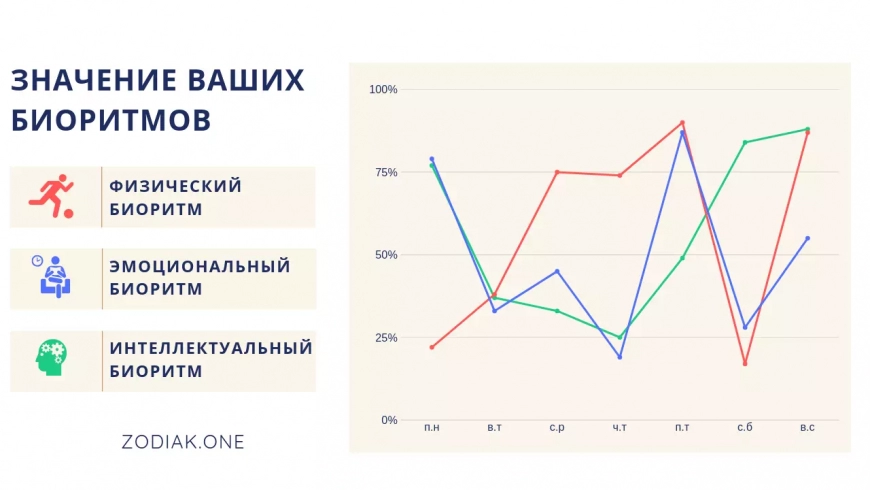 ЗНАЧЕНИЕ ВАШИХ БИОРИТМОВ

ФИЗИЧЕСКИЙ БИОРИТМ

ЭМОЦИОНАЛЬНЫЙ БИОРИТМ

ИНТЕЛЛЕКТУАЛЬНЫЙ БИОРИТМ

ZODIAK.ONE

100%
75%
50%
25%
0%
п.н
в.т
с.р
ч.т
п.т
с.б
в.с